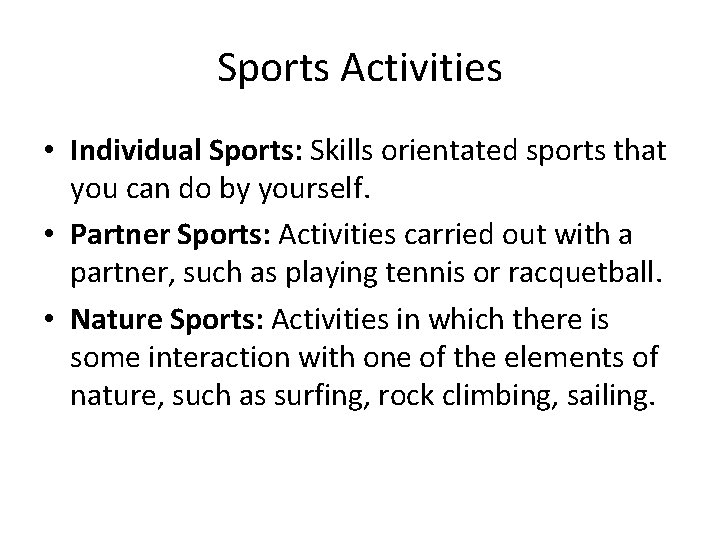 Sports Activities

• Individual Sports: Skills orientated sports that you can do by yourself.

• Partner Sports: Activities carried out with a partner, such as playing tennis or racquetball.

• Nature Sports: Activities in which there is some interaction with one of the elements of nature, such as surfing, rock climbing, sailing.